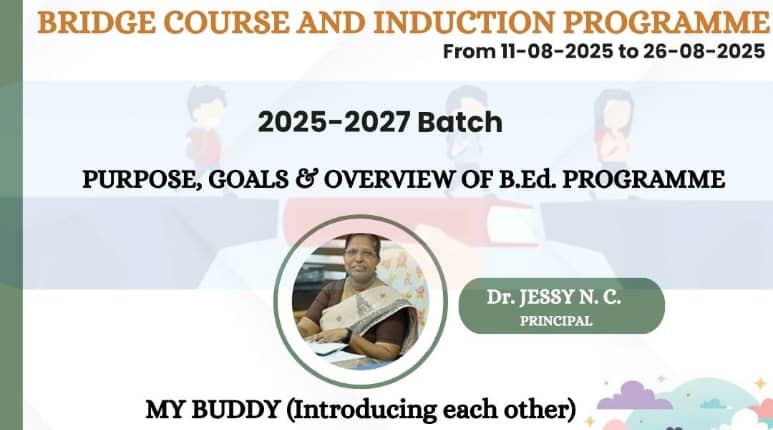 BRIDGE COURSE AND INDUCTION PROGRAMME
From 11-08-2025 to 26-08-2025

2025-2027 Batch

PURPOSE, GOALS & OVERVIEW OF B.Ed. PROGRAMME

Dr. JESSY N. C.
PRINCIPAL

MY BUDDY (Introducing each other)